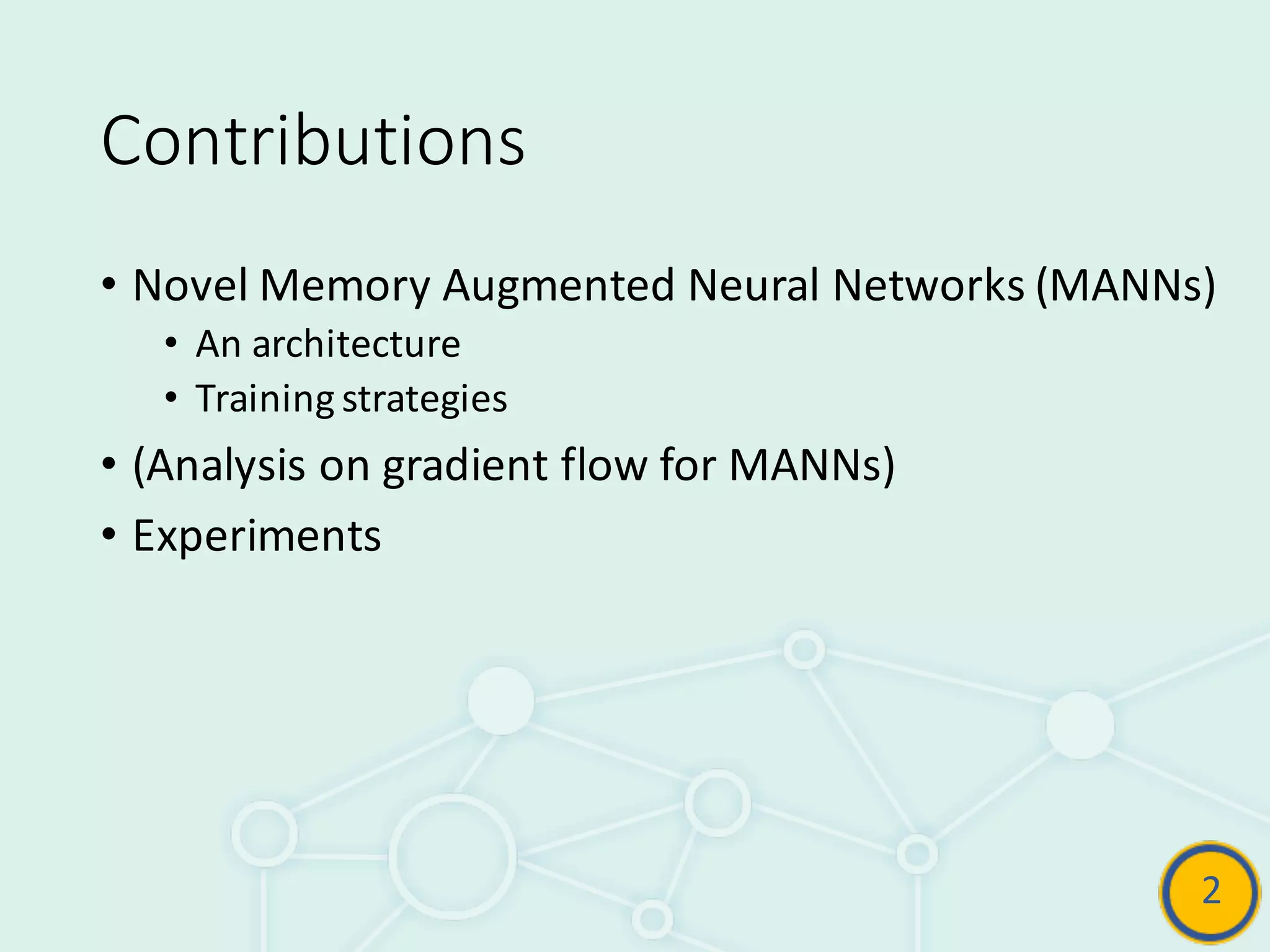 Contributions

• Novel Memory Augmented Neural Networks (MANNs)
  • An architecture
  • Training strategies
• (Analysis on gradient flow for MANNs)
• Experiments

2